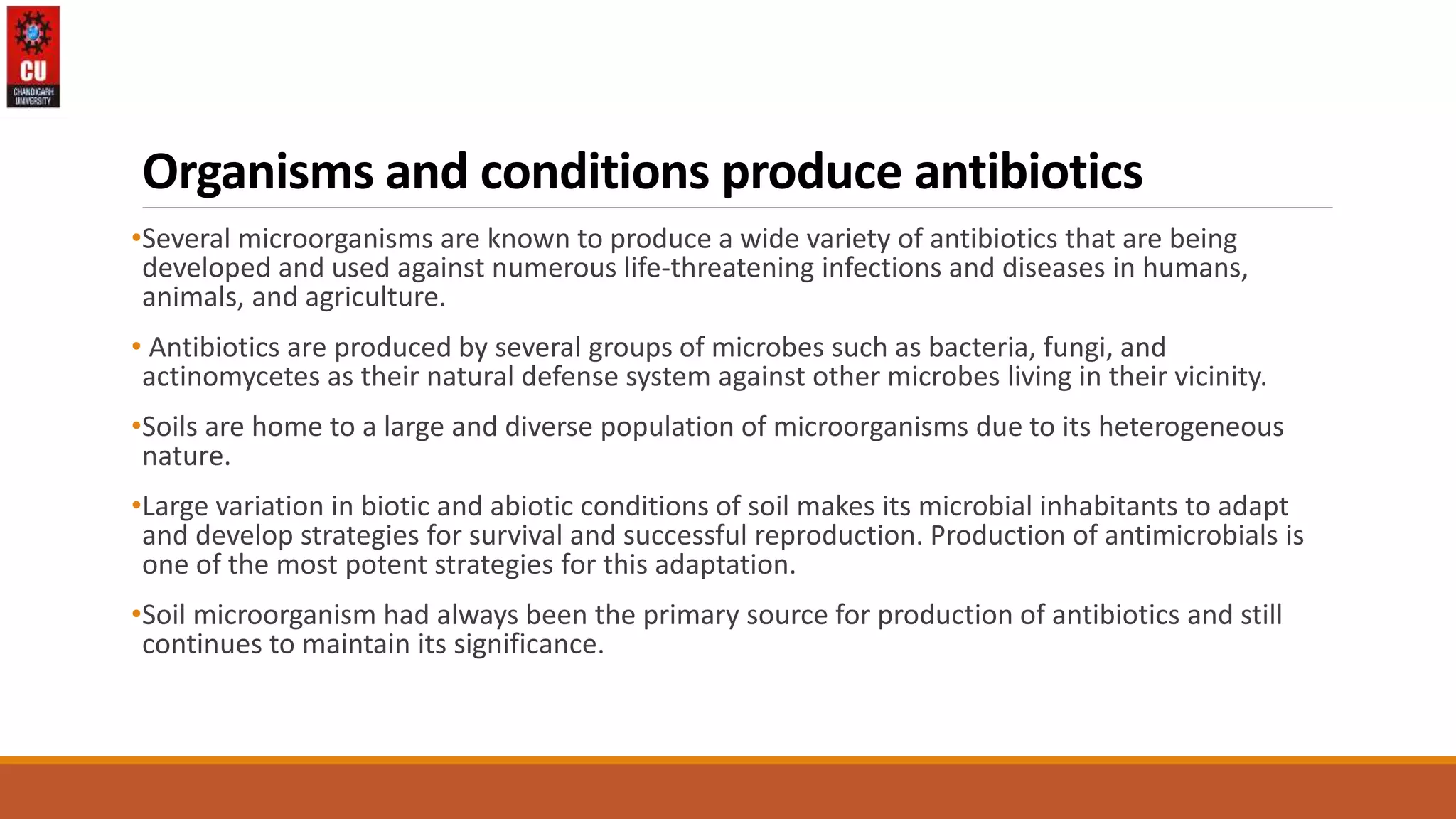 CU
CHANDIGARH UNIVERSITY

Organisms and conditions produce antibiotics

•Several microorganisms are known to produce a wide variety of antibiotics that are being developed and used against numerous life-threatening infections and diseases in humans, animals, and agriculture.

• Antibiotics are produced by several groups of microbes such as bacteria, fungi, and actinomycetes as their natural defense system against other microbes living in their vicinity.

•Soils are home to a large and diverse population of microorganisms due to its heterogeneous nature.

•Large variation in biotic and abiotic conditions of soil makes its microbial inhabitants to adapt and develop strategies for survival and successful reproduction. Production of antimicrobials is one of the most potent strategies for this adaptation.

•Soil microorganism had always been the primary source for production of antibiotics and still continues to maintain its significance.